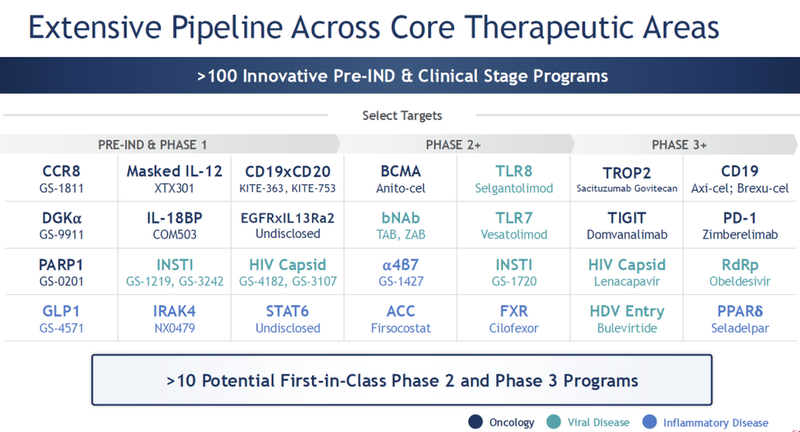 Extensive Pipeline Across Core Therapeutic Areas

>100 Innovative Pre-IND & Clinical Stage Programs

Select Targets

| PRE-IND & PHASE 1 | | | PHASE 2+ | | PHASE 3+ | |
|---|---|---|---|---|---|---|
| CCR8 GS-1811 | Masked IL-12 XTX301 | CD19xCD20 KITE-363, KITE-753 | BCMA Anito-cel | TLR8 Selgantolimod | TROP2 Sacituzumab Govitecan | CD19 Axi-cel; Brexu-cel |
| DGKα GS-9911 | IL-18BP COM503 | EGFRxIL13Ra2 Undisclosed | bNAb TAB, ZAB | TLR7 Vesatolimod | TIGIT Domvanalimab | PD-1 Zimberelimab |
| PARP1 GS-0201 | INSTI GS-1219, GS-3242 | HIV Capsid GS-4182, GS-3107 | α4β7 GS-1427 | INSTI GS-1720 | HIV Capsid Lenacapavir | RdRp Obeldesivir |
| GLP1 GS-4571 | IRAK4 NX0479 | STAT6 Undisclosed | ACC Firsocostat | FXR Cilofexor | HDV Entry Bulevirtide | PPARδ Seladelpar |

>10 Potential First-in-Class Phase 2 and Phase 3 Programs

Oncology Viral Disease Inflammatory Disease